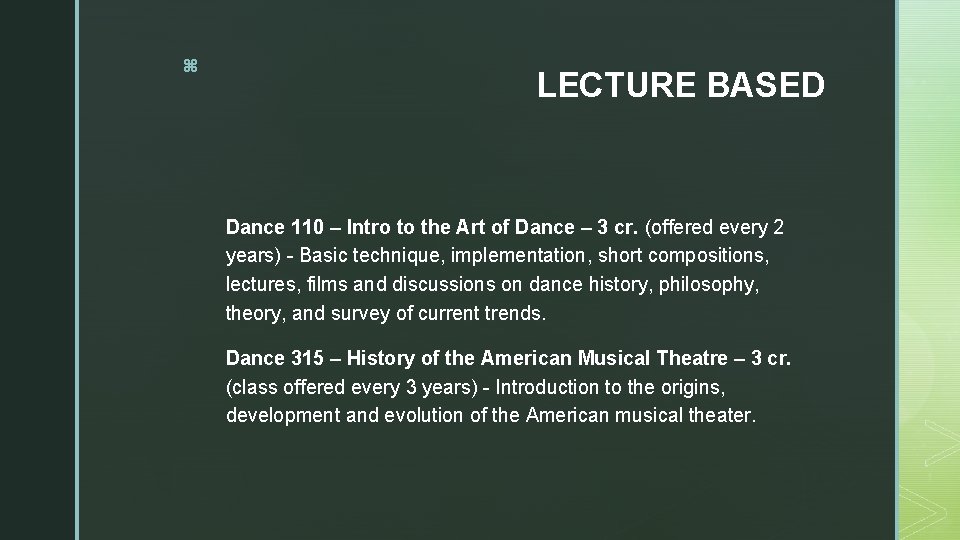 ⌘

LECTURE BASED

Dance 110 – Intro to the Art of Dance – 3 cr. (offered every 2 years) - Basic technique, implementation, short compositions, lectures, films and discussions on dance history, philosophy, theory, and survey of current trends.

Dance 315 – History of the American Musical Theatre – 3 cr. (class offered every 3 years) - Introduction to the origins, development and evolution of the American musical theater.